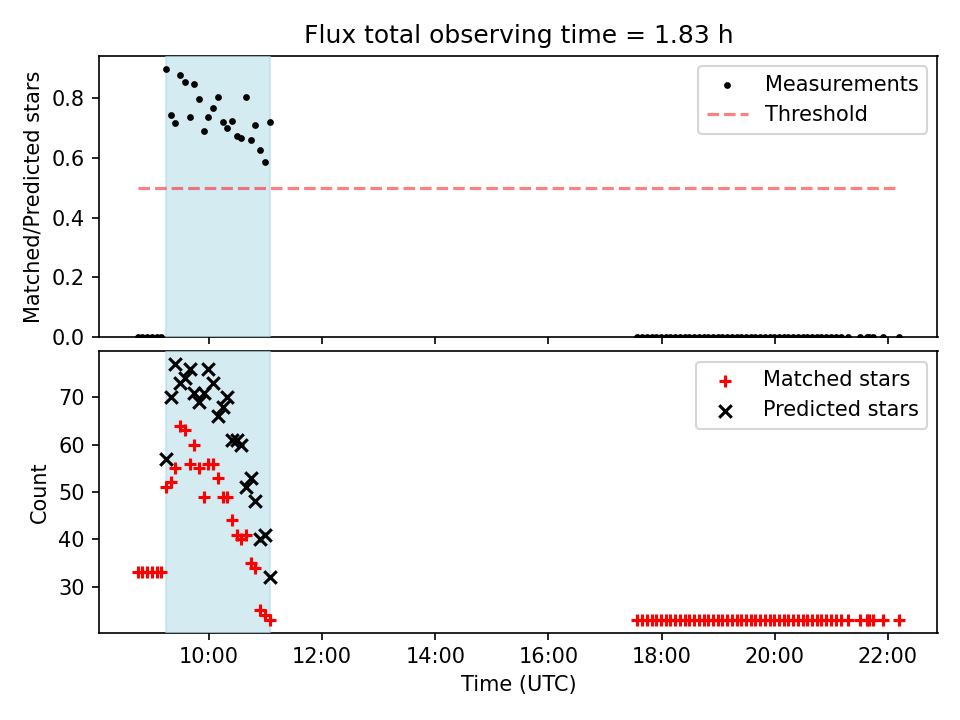 Flux total observing time = 1.83 h

Matched/Predicted stars

0.8
0.6
0.4
0.2
0.0

Measurements
Threshold

Count

70
60
50
40
30

Matched stars
Predicted stars

10:00
12:00
14:00
16:00
18:00
20:00
22:00

Time (UTC)